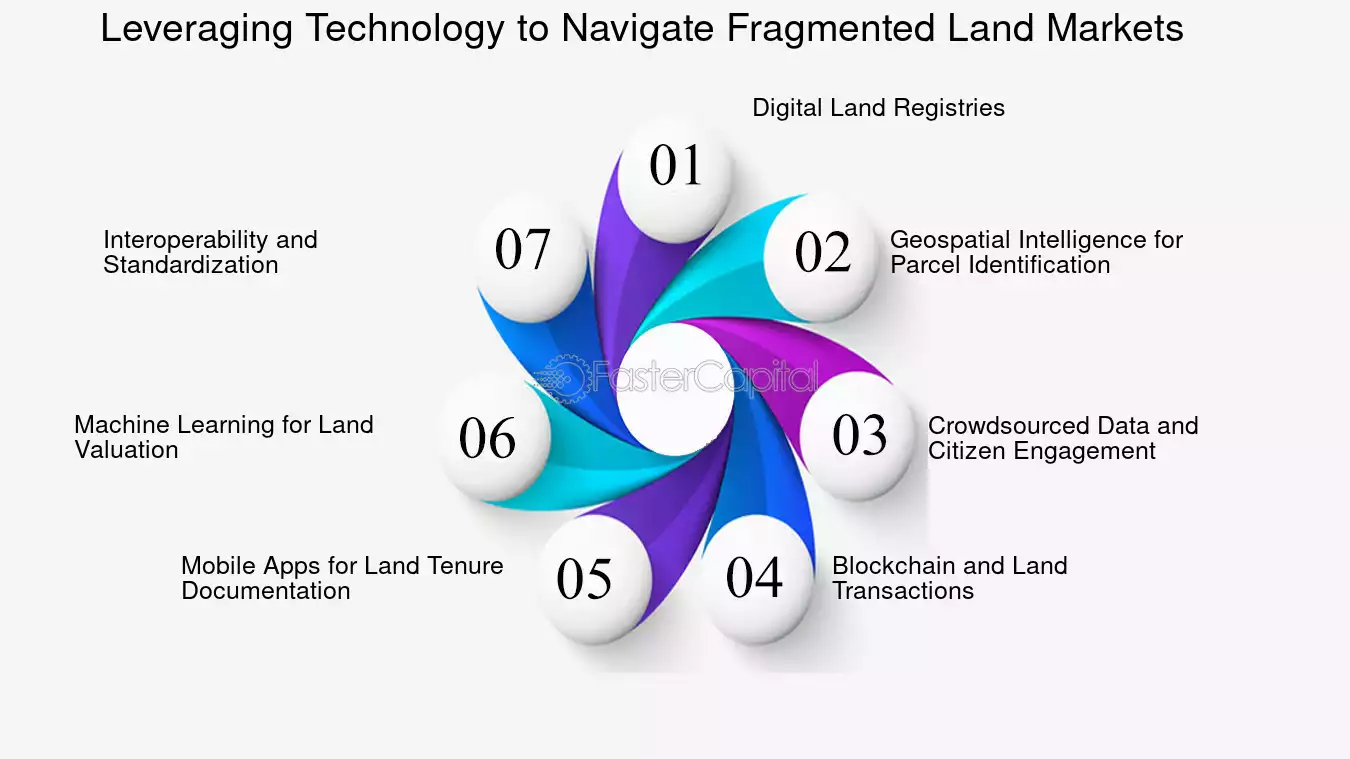 Leveraging Technology to Navigate Fragmented Land Markets

01
Digital Land Registries

02
Geospatial Intelligence for Parcel Identification

03
Crowdsourced Data and Citizen Engagement

04
Blockchain and Land Transactions

05
Mobile Apps for Land Tenure Documentation

06
Machine Learning for Land Valuation

07
Interoperability and Standardization

FasterCapital